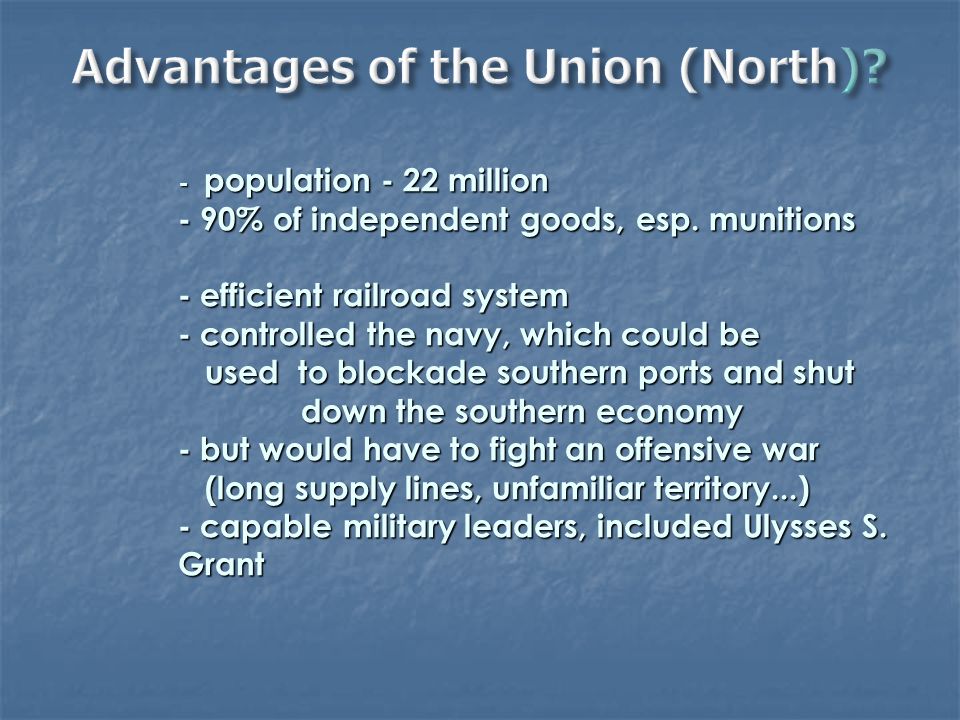 Advantages of the Union (North)?

- population - 22 million
- 90% of independent goods, esp. munitions

- efficient railroad system
- controlled the navy, which could be used to blockade southern ports and shut down the southern economy
- but would have to fight an offensive war (long supply lines, unfamiliar territory...)
- capable military leaders, included Ulysses S. Grant